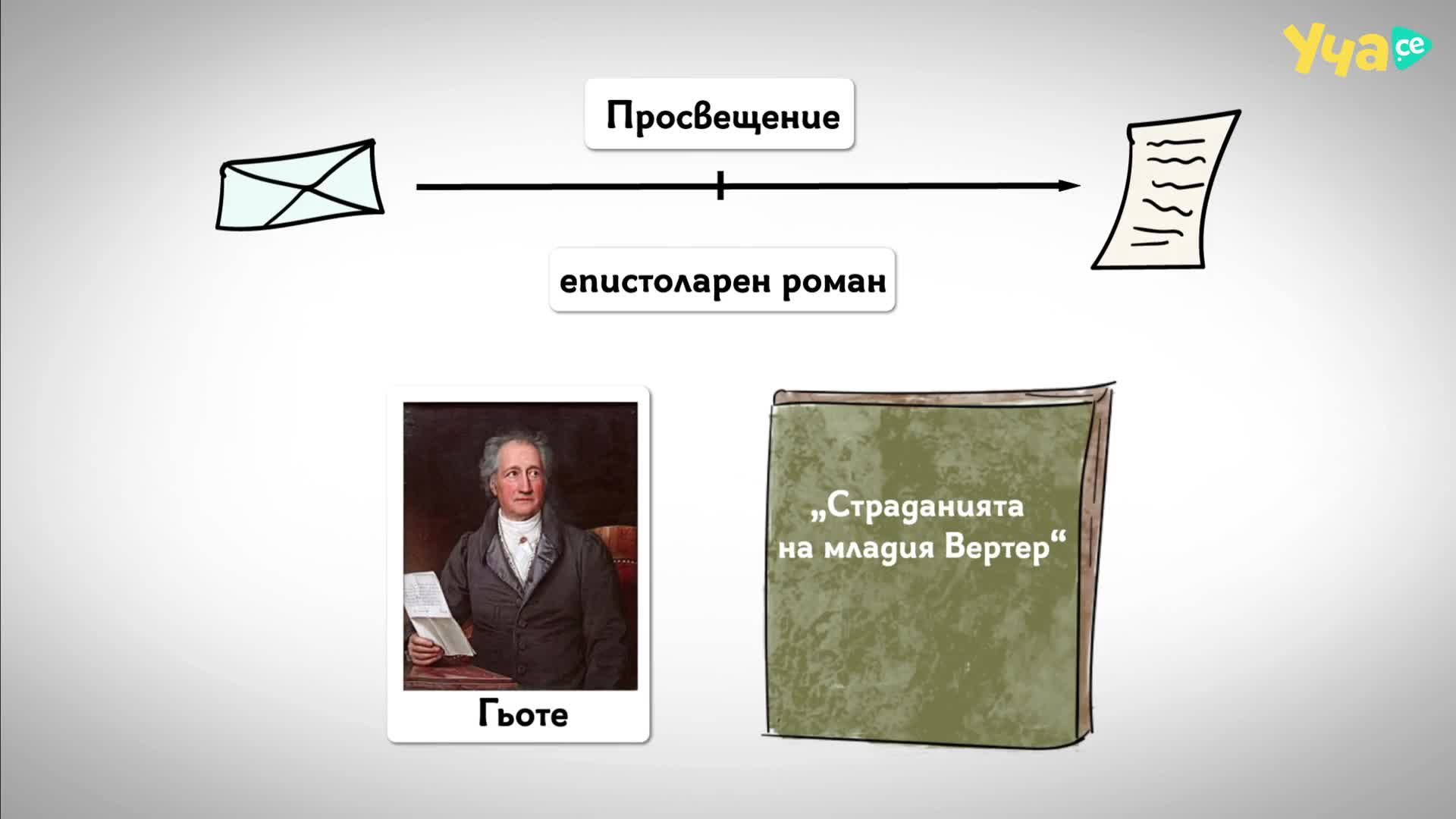 Уча.се

Просвещение

епистоларен роман

Гьоте

„Страданията на младия Вертер“